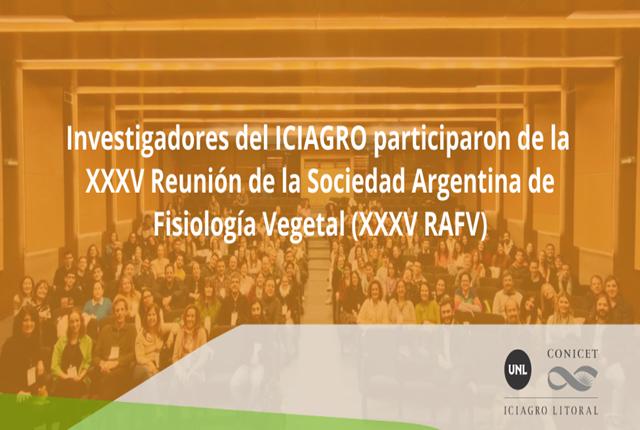 Investigadores del ICIAGRO participaron de la XXXV Reunión de la Sociedad Argentina de Fisiología Vegetal (XXXV RAFV)

UNL

CONICET

ICIAGRO LITORAL